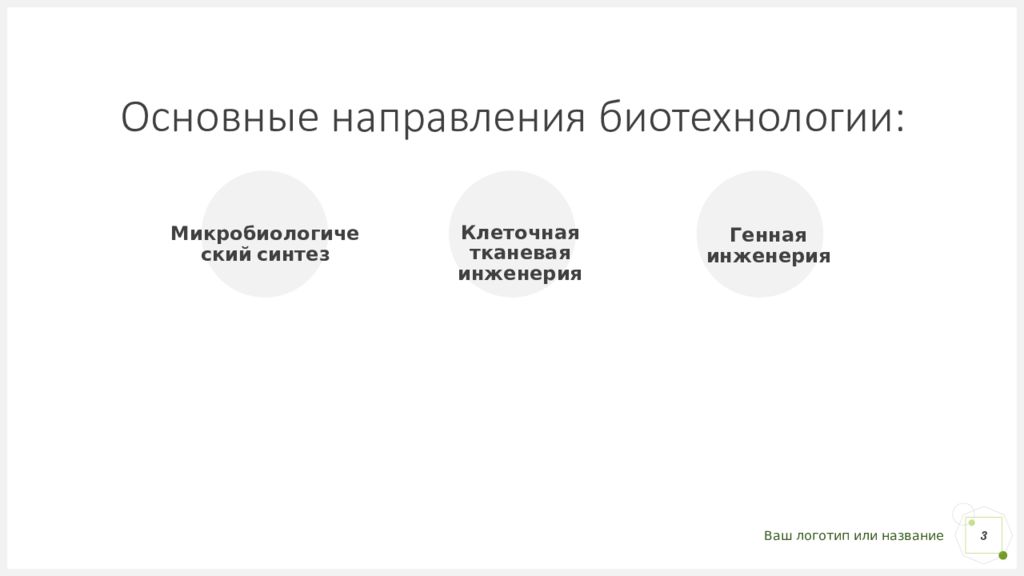 Основные направления биотехнологии:

Микробиологический синтез

Клеточная тканевая инженерия

Генная инженерия

Ваш логотип или название

3